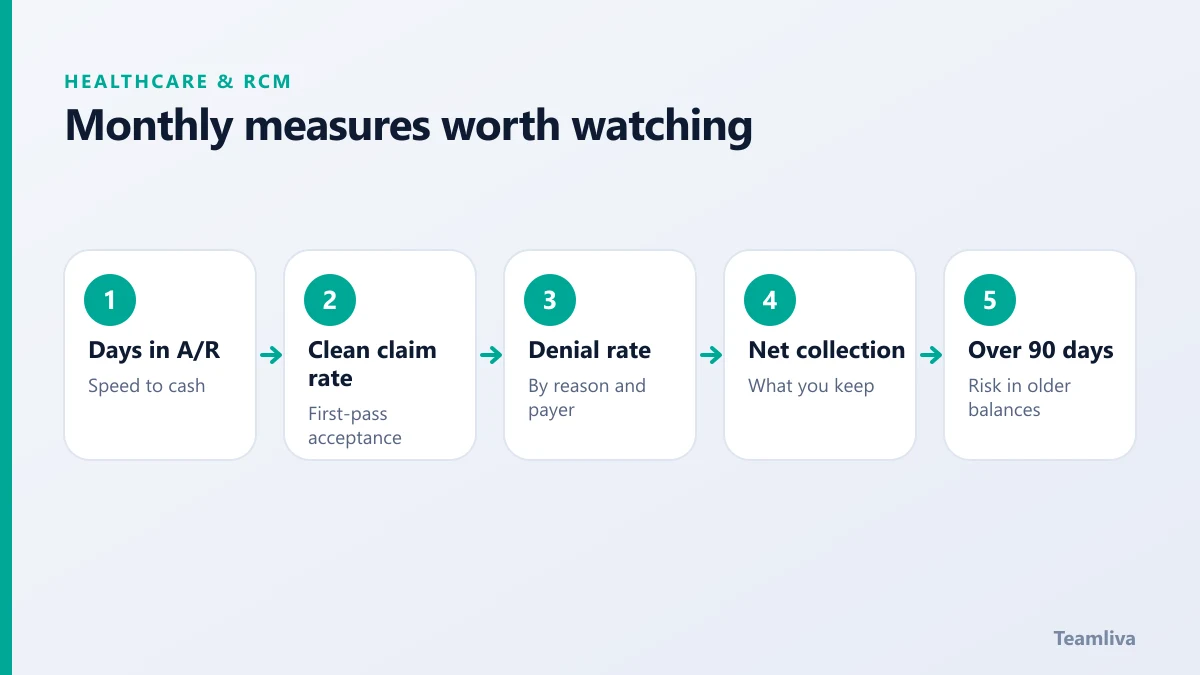 HEALTHCARE & RCM

Monthly measures worth watching

1
Days in A/R
Speed to cash

2
Clean claim rate
First-pass acceptance

3
Denial rate
By reason and payer

4
Net collection
What you keep

5
Over 90 days
Risk in older balances

Teamliva